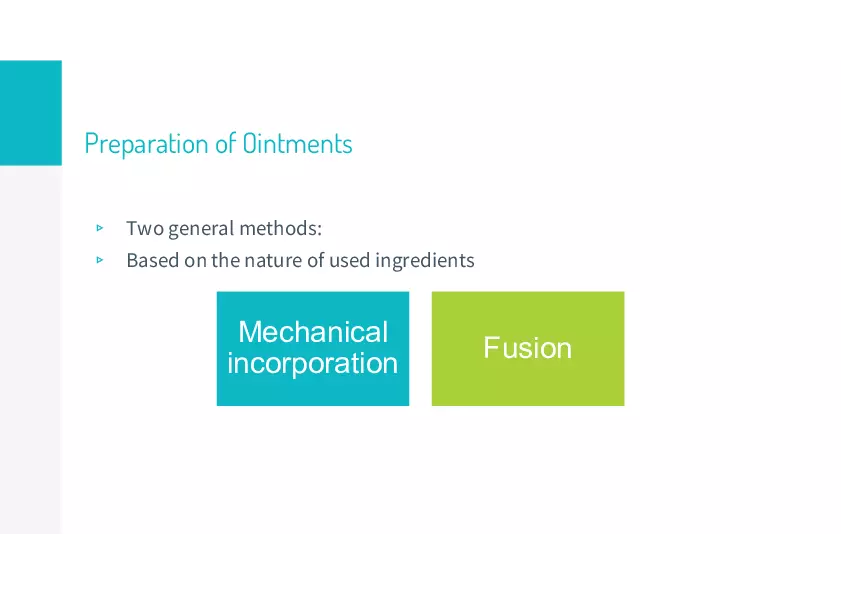 Preparation of Ointments

▹ Two general methods:
▹ Based on the nature of used ingredients

Mechanical incorporation

Fusion